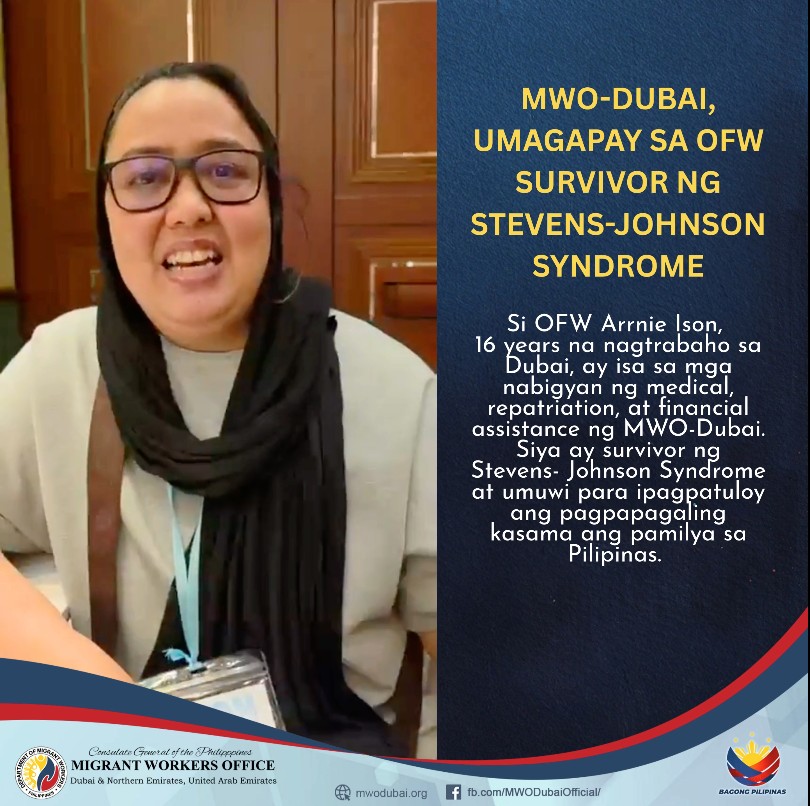 MWO-DUBAI, UMAGAPAY SA OFW SURVIVOR NG STEVENS-JOHNSON SYNDROME

Si OFW Arrnie Ison, 16 years na nagtrabaho sa Dubai, ay isa sa mga nabigyan ng medical, repatriation, at financial assistance ng MWO-Dubai. Siya ay survivor ng Stevens- Johnson Syndrome at umuwi para ipagpatuloy ang pagpapagaling kasama ang pamilya sa Pilipinas.

DEPARTMENT OF MIGRANT WORKERS

Consulate General of the Philippines
MIGRANT WORKERS OFFICE
Dubai & Northern Emirates, United Arab Emirates

mwodubai.org
fb.com/MWODubaiOfficial/

BAGONG PILIPINAS